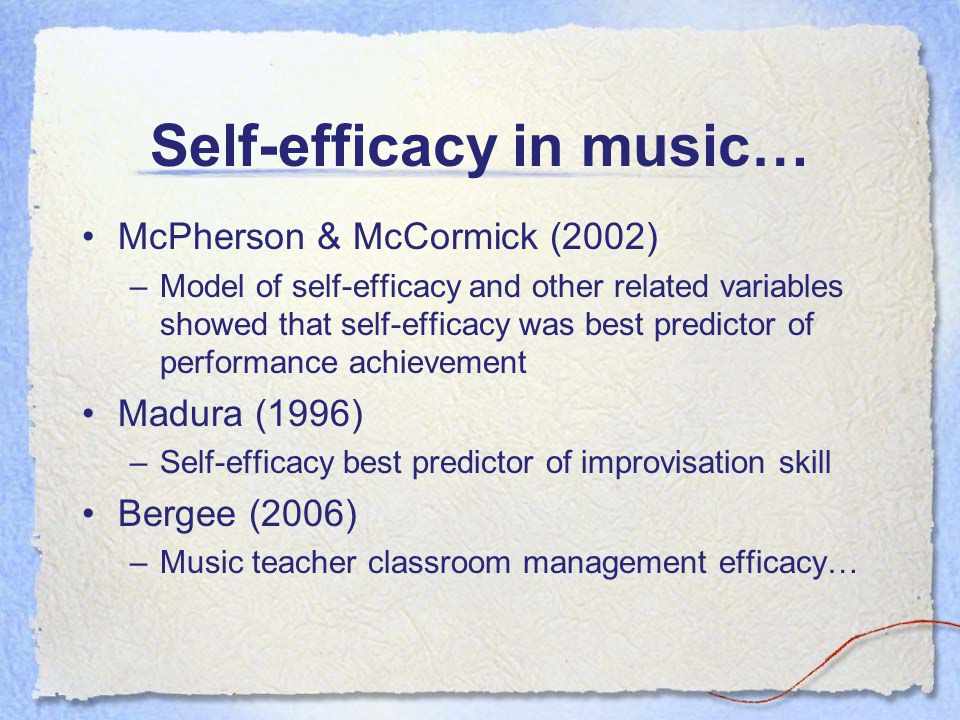 Self-efficacy in music…

• McPherson & McCormick (2002)
– Model of self-efficacy and other related variables showed that self-efficacy was best predictor of performance achievement

• Madura (1996)
– Self-efficacy best predictor of improvisation skill

• Bergee (2006)
– Music teacher classroom management efficacy…